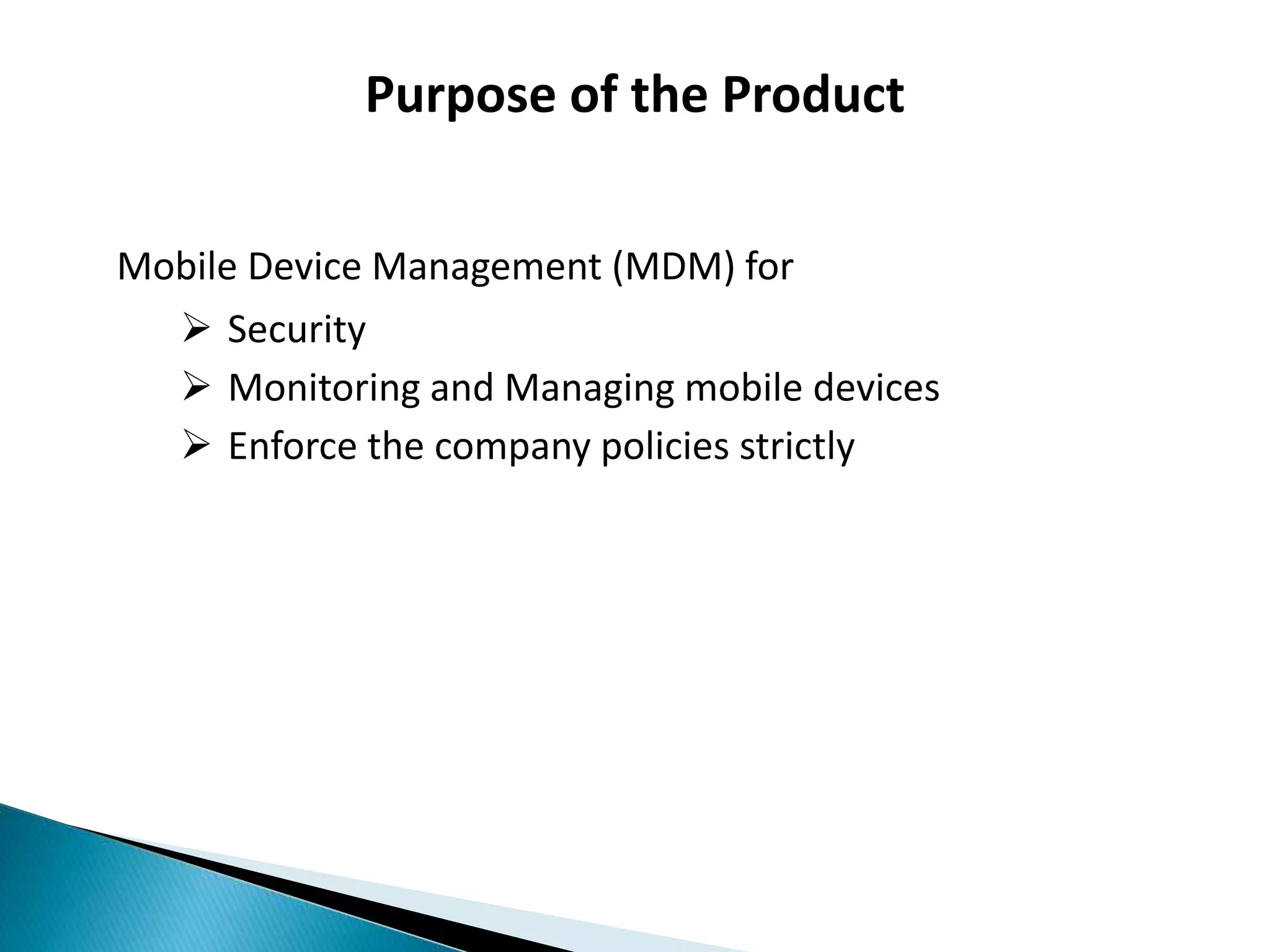 Purpose of the Product

Mobile Device Management (MDM) for

➢ Security
➢ Monitoring and Managing mobile devices
➢ Enforce the company policies strictly